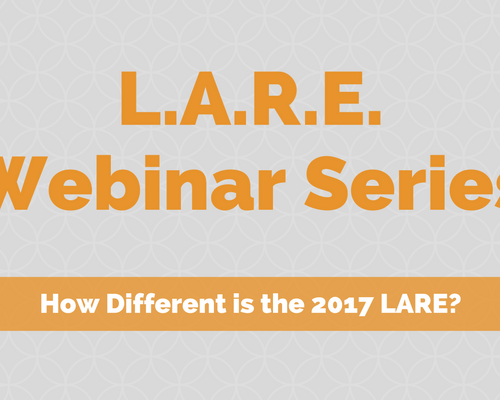 L.A.R.E.
Webinar Series

How Different is the 2017 LARE?